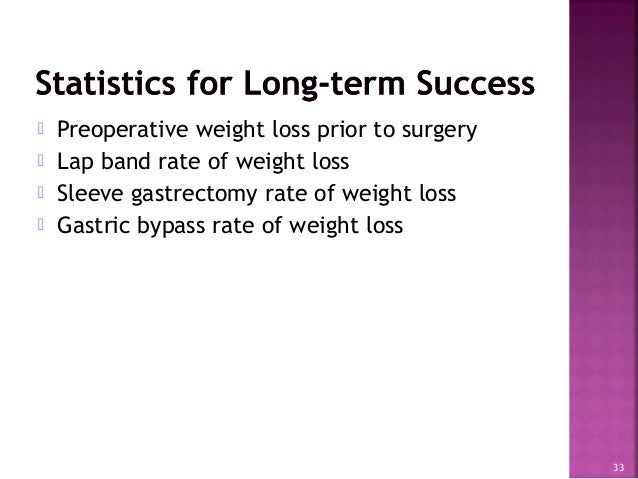 Statistics for Long-term Success

Preoperative weight loss prior to surgery
Lap band rate of weight loss
Sleeve gastrectomy rate of weight loss
Gastric bypass rate of weight loss

33